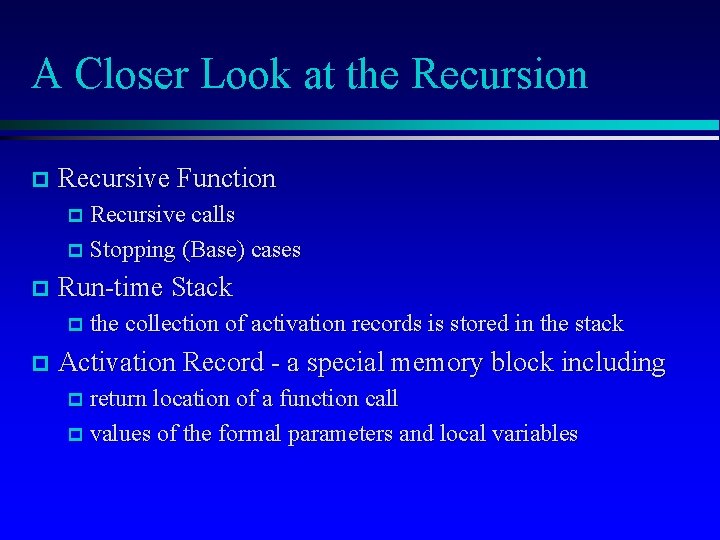 A Closer Look at the Recursion

Recursive Function

Recursive calls

Stopping (Base) cases

Run-time Stack

the collection of activation records is stored in the stack

Activation Record - a special memory block including

return location of a function call

values of the formal parameters and local variables